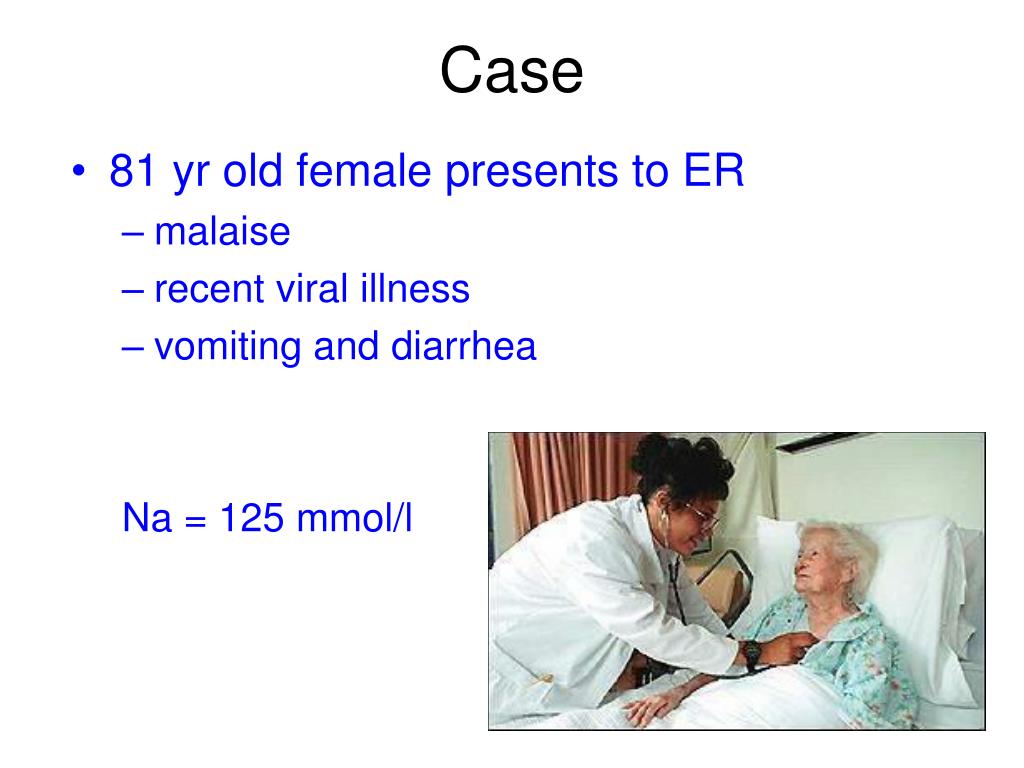 Case

• 81 yr old female presents to ER
– malaise
– recent viral illness
– vomiting and diarrhea

Na = 125 mmol/l